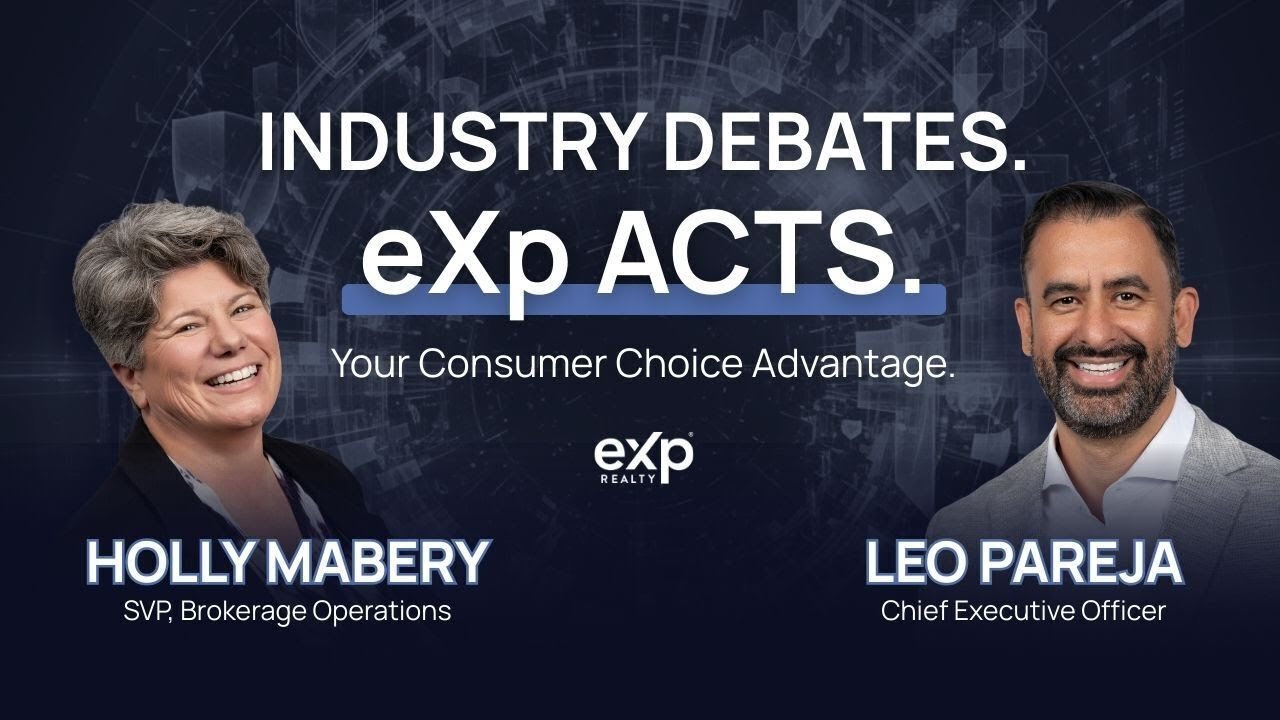 INDUSTRY DEBATES.
eXp ACTS.

Your Consumer Choice Advantage.

eXp REALTY

HOLLY MABERY
SVP, Brokerage Operations

LEO PAREJA
Chief Executive Officer